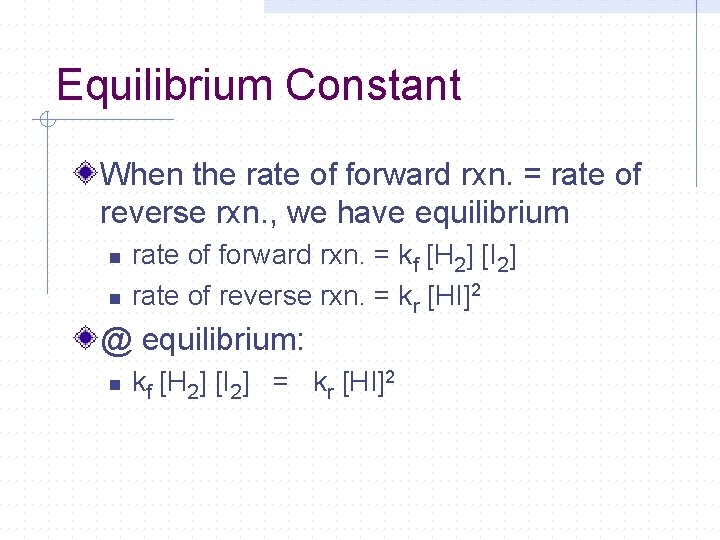 Equilibrium Constant

When the rate of forward rxn. = rate of reverse rxn., we have equilibrium

rate of forward rxn. = $k_f [H_2] [I_2]$

rate of reverse rxn. = $k_r [HI]^2$

@ equilibrium:

$k_f [H_2] [I_2] = k_r [HI]^2$